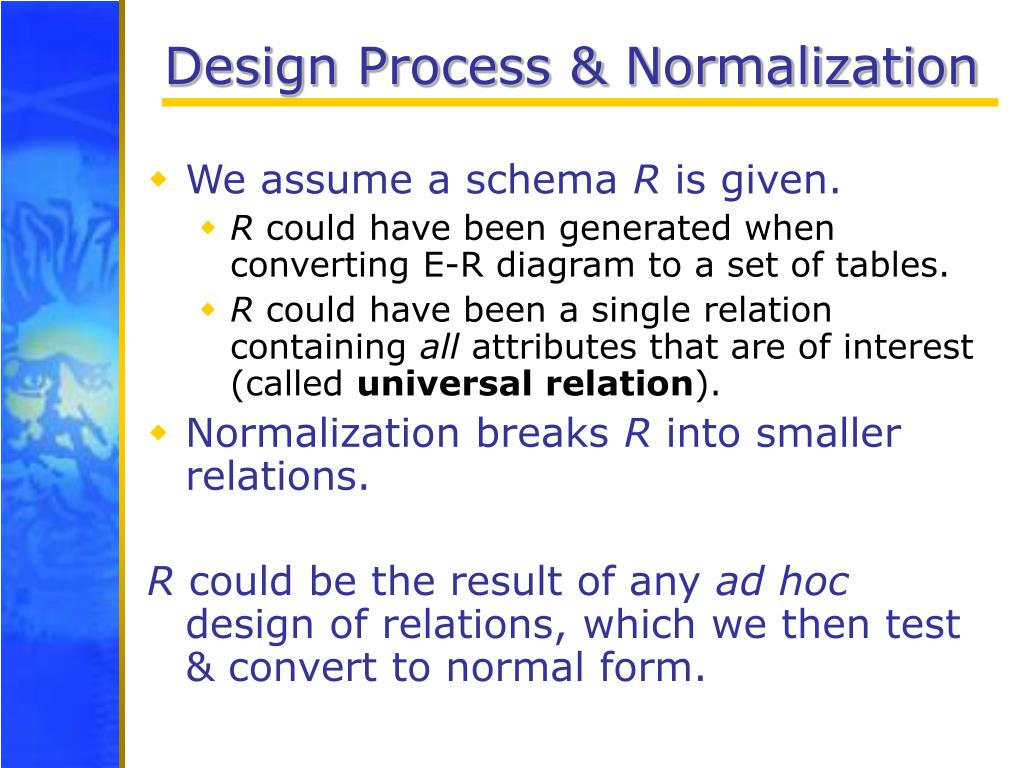 Design Process & Normalization

We assume a schema R is given.

R could have been generated when converting E-R diagram to a set of tables.

R could have been a single relation containing all attributes that are of interest (called universal relation).

Normalization breaks R into smaller relations.

R could be the result of any ad hoc design of relations, which we then test & convert to normal form.